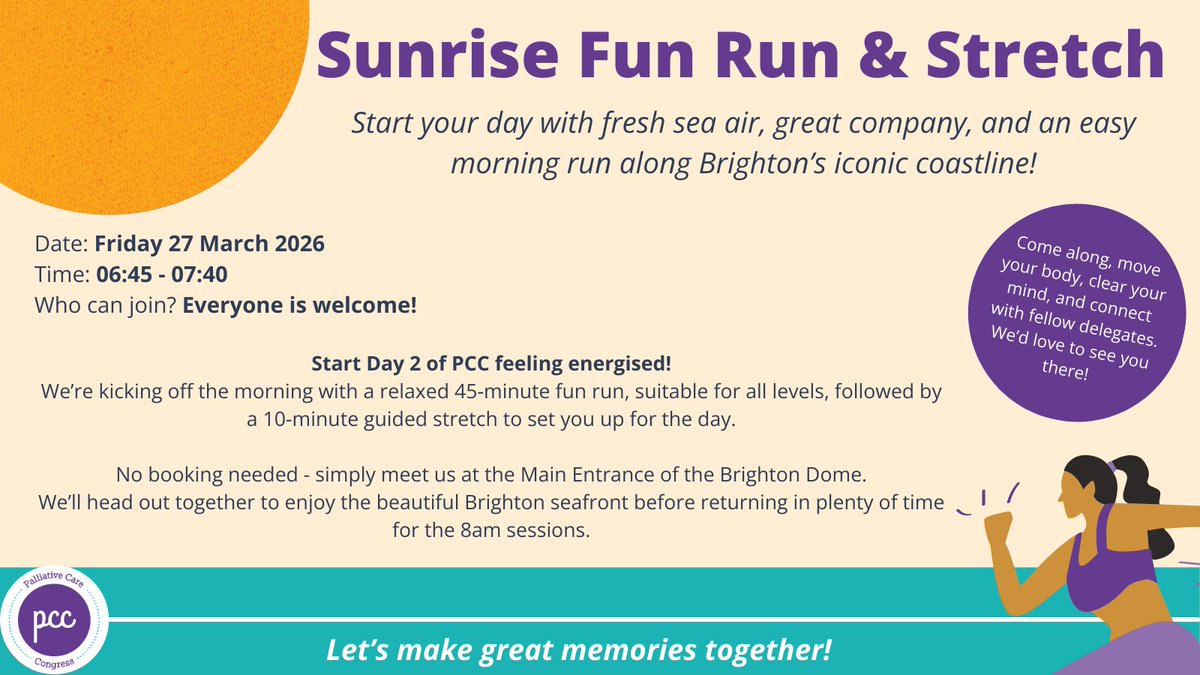 Sunrise Fun Run & Stretch

Start your day with fresh sea air, great company, and an easy morning run along Brighton's iconic coastline!

Date: Friday 27 March 2026
Time: 06:45 - 07:40
Who can join? Everyone is welcome!

Come along, move your body, clear your mind, and connect with fellow delegates. We'd love to see you there!

Start Day 2 of PCC feeling energised!
We're kicking off the morning with a relaxed 45-minute fun run, suitable for all levels, followed by a 10-minute guided stretch to set you up for the day.

No booking needed - simply meet us at the Main Entrance of the Brighton Dome. We'll head out together to enjoy the beautiful Brighton seafront before returning in plenty of time for the 8am sessions.

Palliative Care
pcc
Congress

Let's make great memories together!